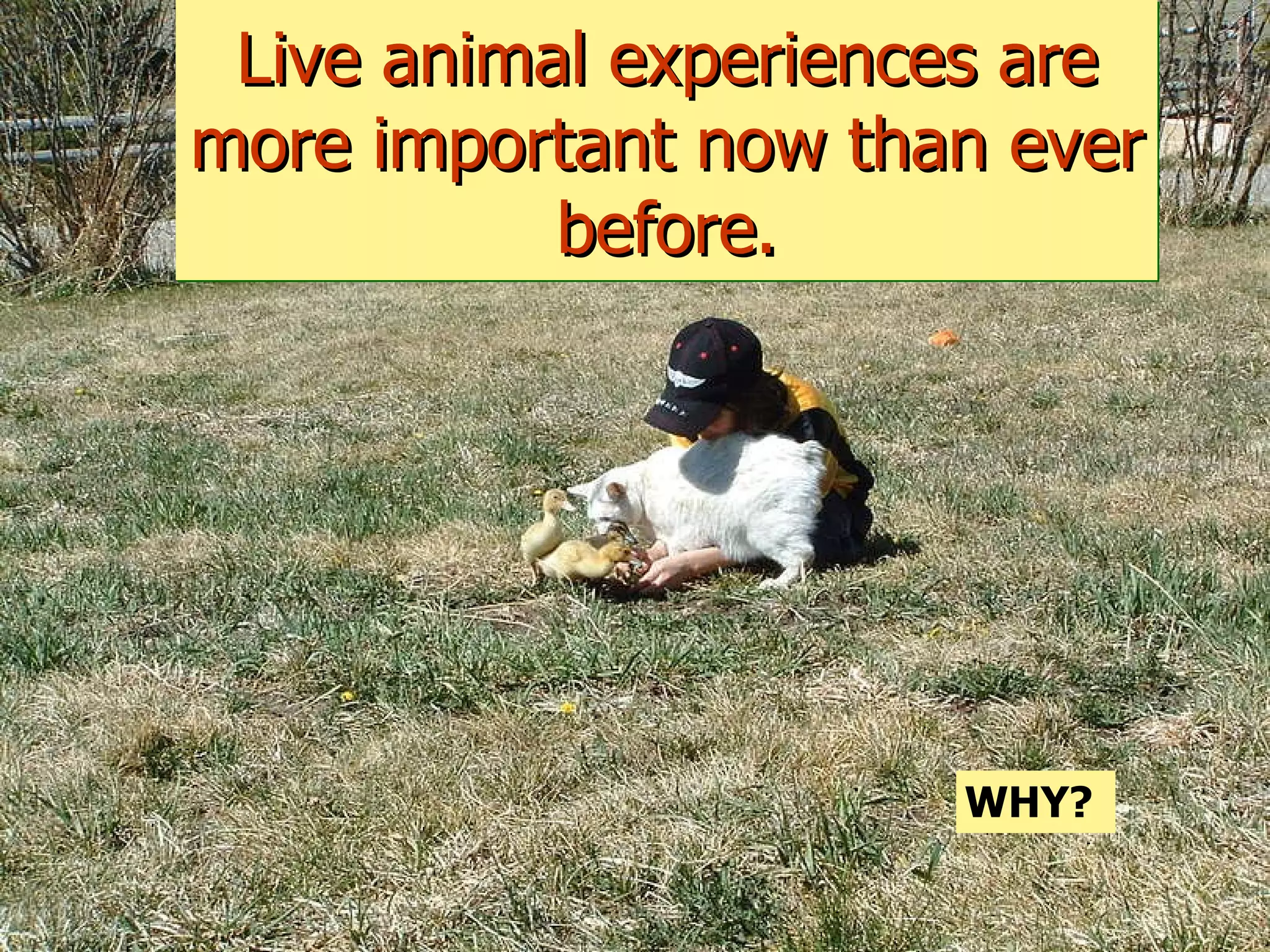 Live animal experiences are more important now than ever before.

WHY?